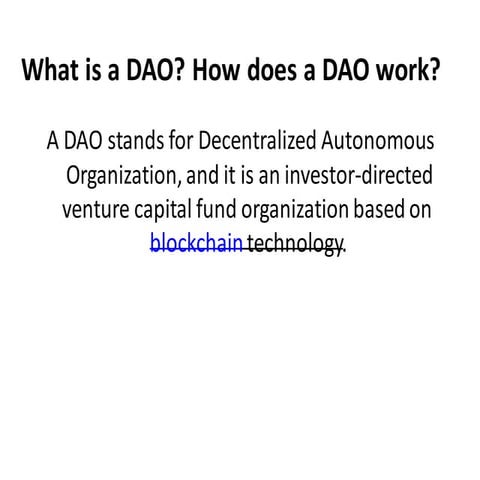 What is a DAO? How does a DAO work?

A DAO stands for Decentralized Autonomous Organization, and it is an investor-directed venture capital fund organization based on blockchain technology.